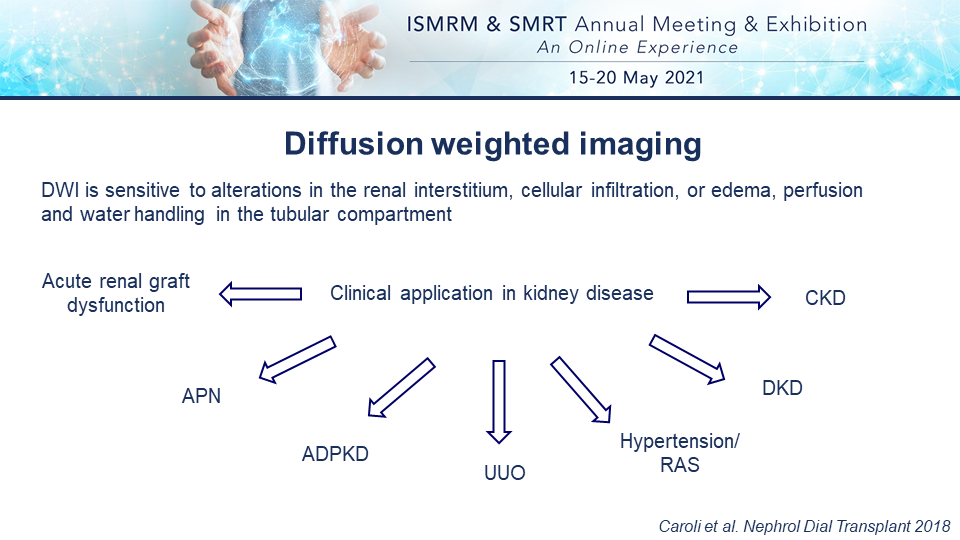 ISMRM & SMRT Annual Meeting & Exhibition
An Online Experience
15-20 May 2021

Diffusion weighted imaging

DWI is sensitive to alterations in the renal interstitium, cellular infiltration, or edema, perfusion and water handling in the tubular compartment

Acute renal graft dysfunction

Clinical application in kidney disease

CKD

APN

ADPKD

UUO

Hypertension/ RAS

DKD

Caroli et al. Nephrol Dial Transplant 2018